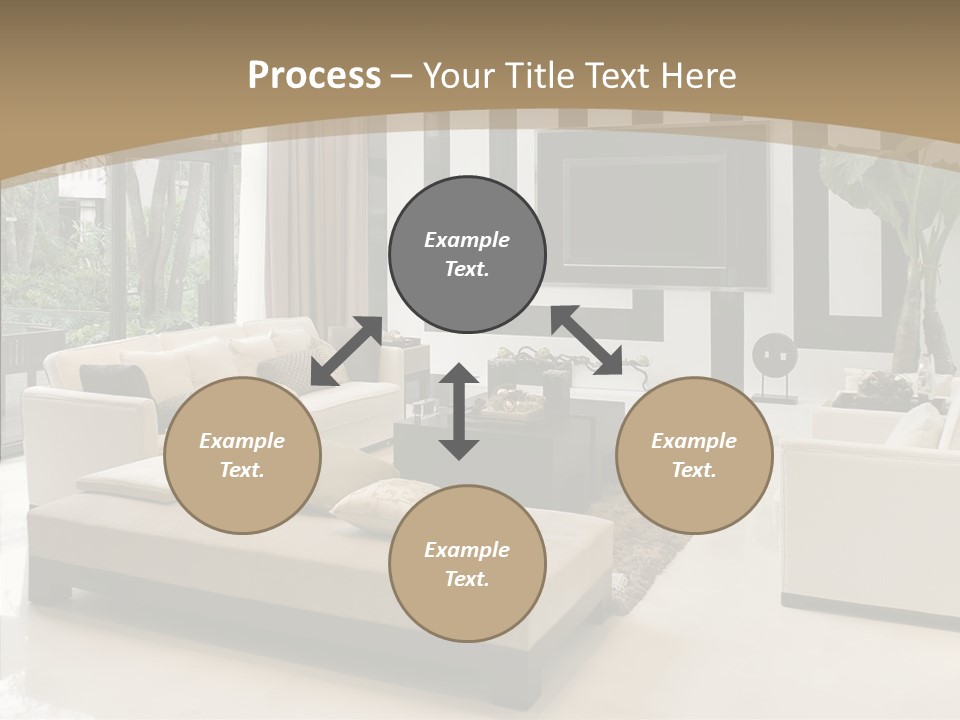 Process – Your Title Text Here

Example Text.

Example Text.

Example Text.

Example Text.